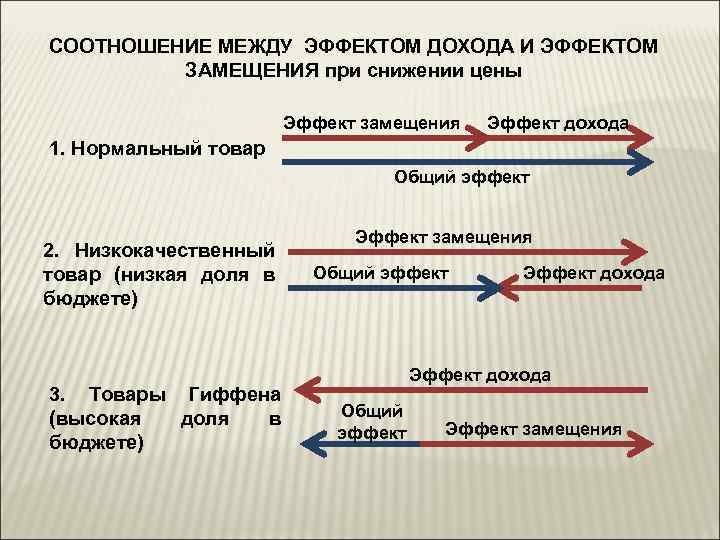 СООТНОШЕНИЕ МЕЖДУ ЭФФЕКТОМ ДОХОДА И ЭФФЕКТОМ ЗАМЕЩЕНИЯ при снижении цены

1. Нормальный товар

Эффект замещения

Эффект дохода

Общий эффект

2. Низкокачественный товар (низкая доля в бюджете)

Эффект замещения

Общий эффект

Эффект дохода

3. Товары Гиффена (высокая доля в бюджете)

Эффект дохода

Общий эффект

Эффект замещения